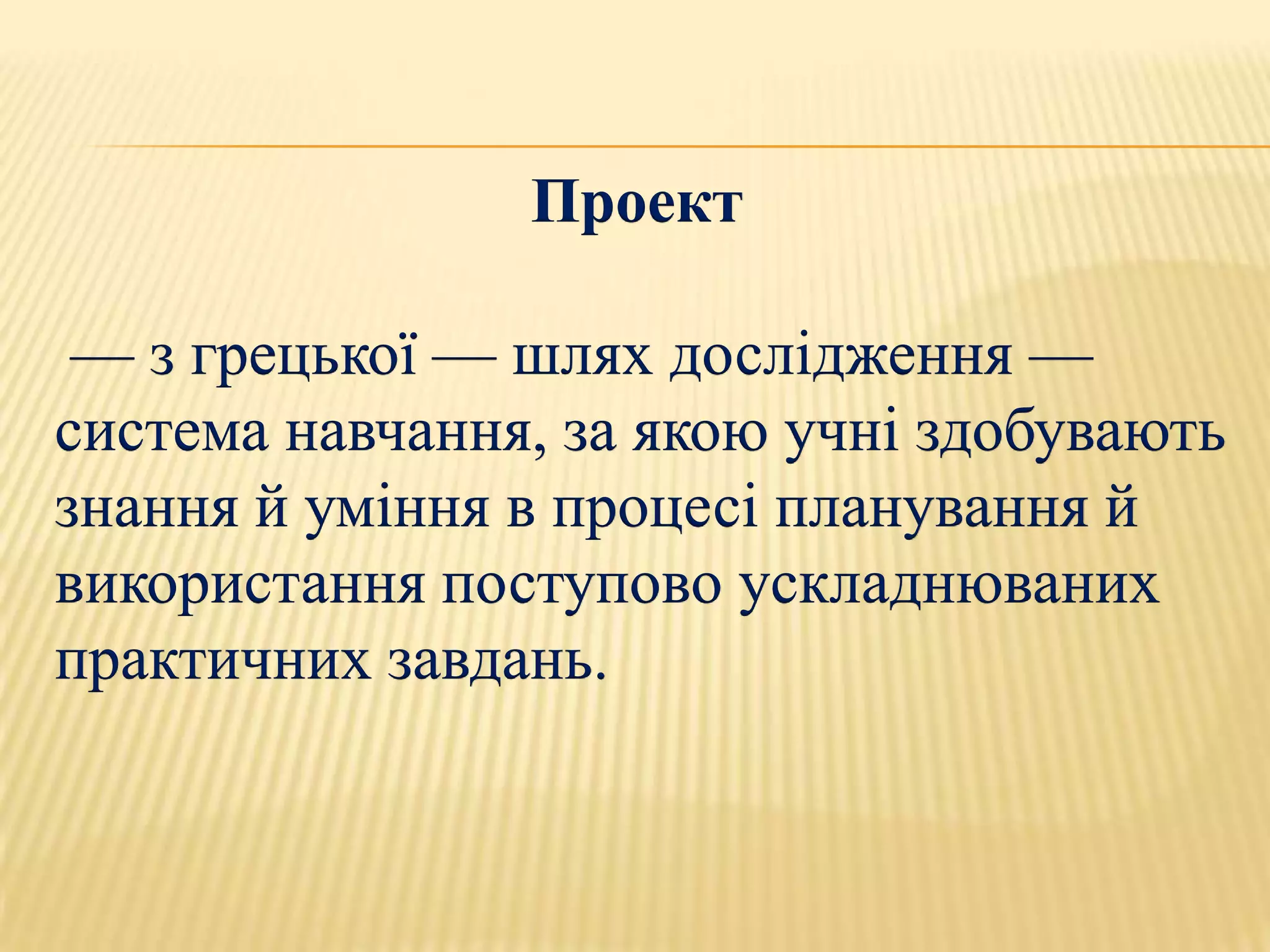 Проект

— з грецької — шлях дослідження — система навчання, за якою учні здобувають знання й уміння в процесі планування й використання поступово ускладнюваних практичних завдань.